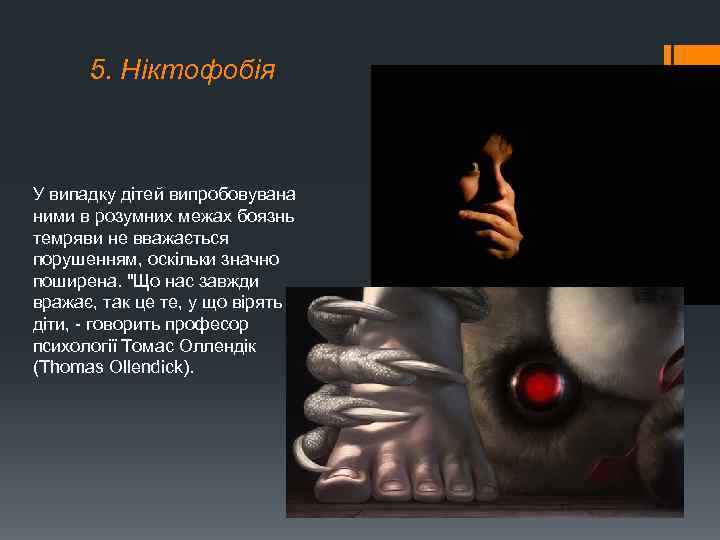 5. Ніктофобія

У випадку дітей випробовувана ними в розумних межах боязнь темряви не вважається порушенням, оскільки значно поширена. "Що нас завжди вражає, так це те, у що вірять діти, - говорить професор психології Томас Оллендік (Thomas Ollendick).